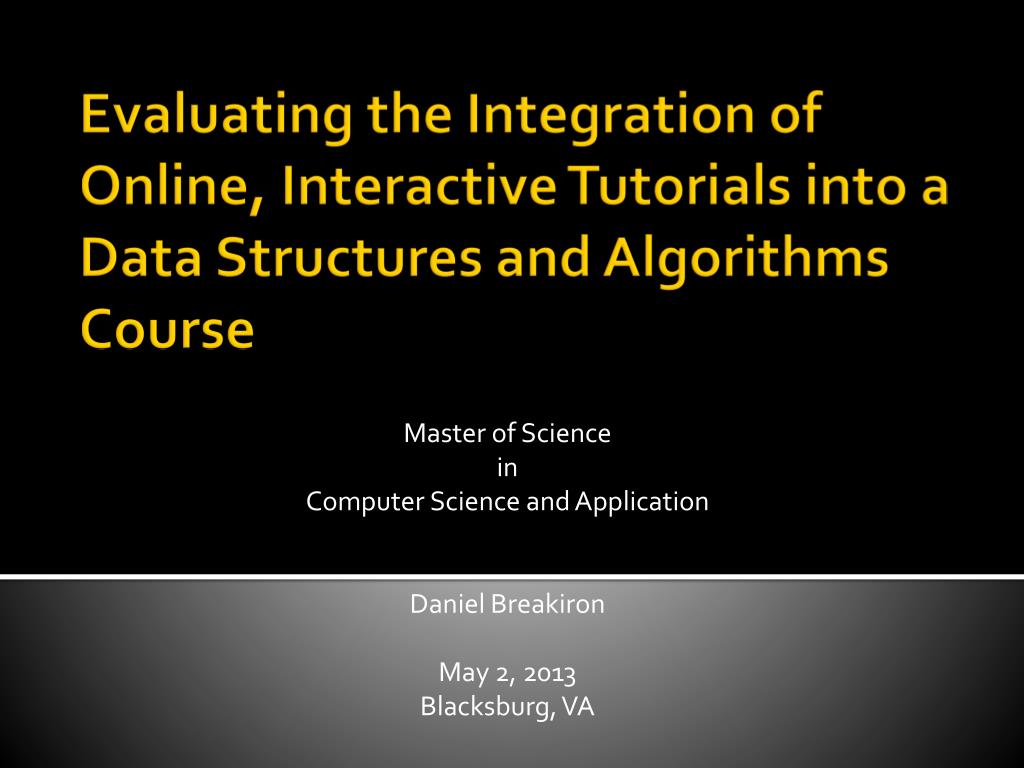 Evaluating the Integration of Online, Interactive Tutorials into a Data Structures and Algorithms Course

Master of Science
in
Computer Science and Application

Daniel Breakiron

May 2, 2013
Blacksburg, VA